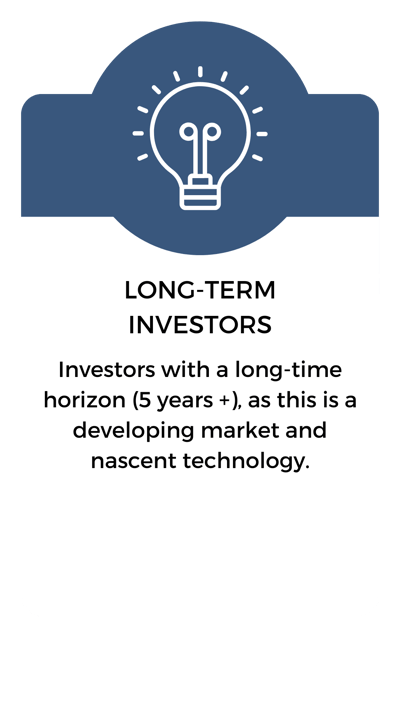 LONG-TERM INVESTORS

Investors with a long-time horizon (5 years +), as this is a developing market and nascent technology.